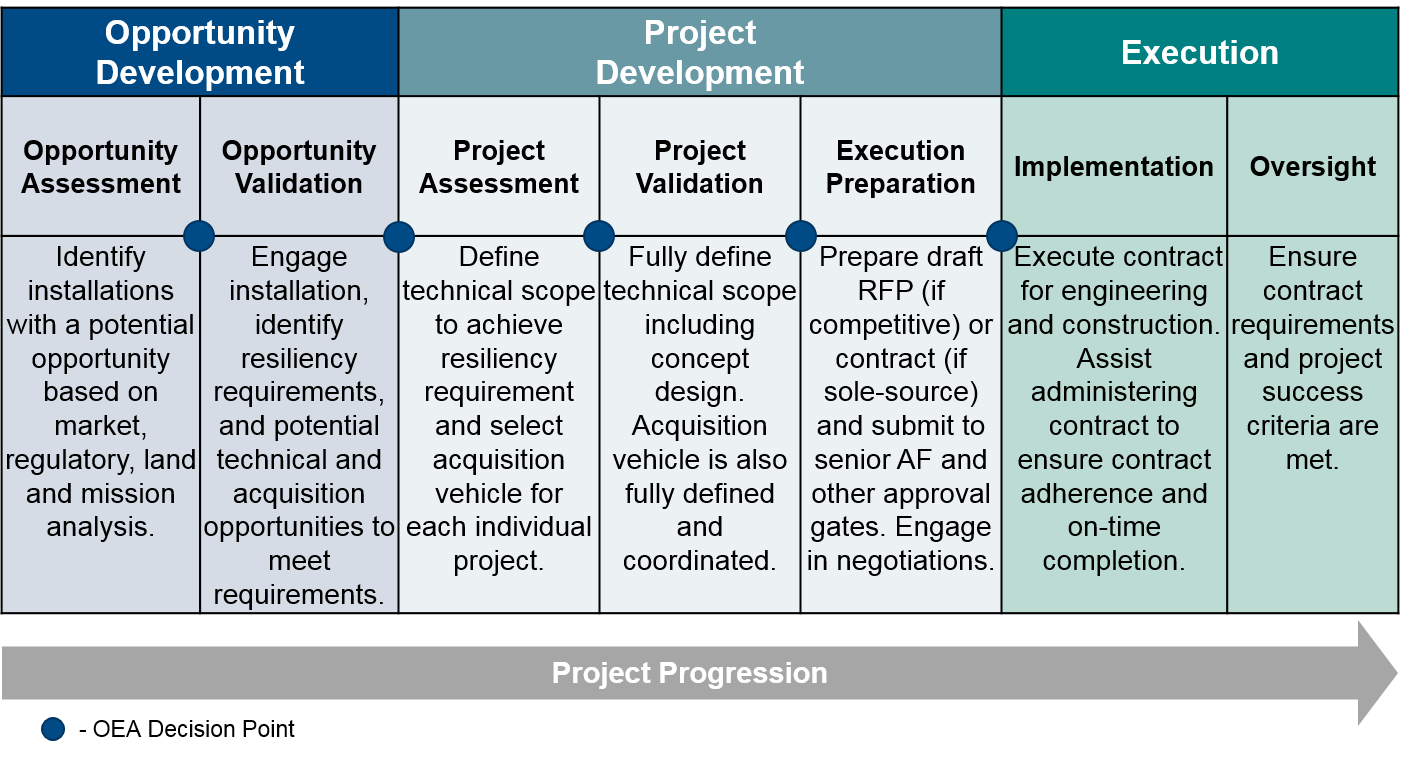 | Opportunity Development | | Project Development | | | Execution | |
|---|---|---|---|---|---|---|
| Opportunity Assessment | Opportunity Validation | Project Assessment | Project Validation | Execution Preparation | Implementation | Oversight |
| Identify installations with a potential opportunity based on market, regulatory, land and mission analysis. | Engage installation, identify resiliency requirements, and potential technical and acquisition opportunities to meet requirements. | Define technical scope to achieve resiliency requirement and select acquisition vehicle for each individual project. | Fully define technical scope including concept design. Acquisition vehicle is also fully defined and coordinated. | Prepare draft RFP (if competitive) or contract (if sole-source) and submit to senior AF and other approval gates. Engage in negotiations. | Execute contract for engineering and construction. Assist administering contract to ensure contract adherence and on-time completion. | Ensure contract requirements and project success criteria are met. |

Project Progression

- OEA Decision Point